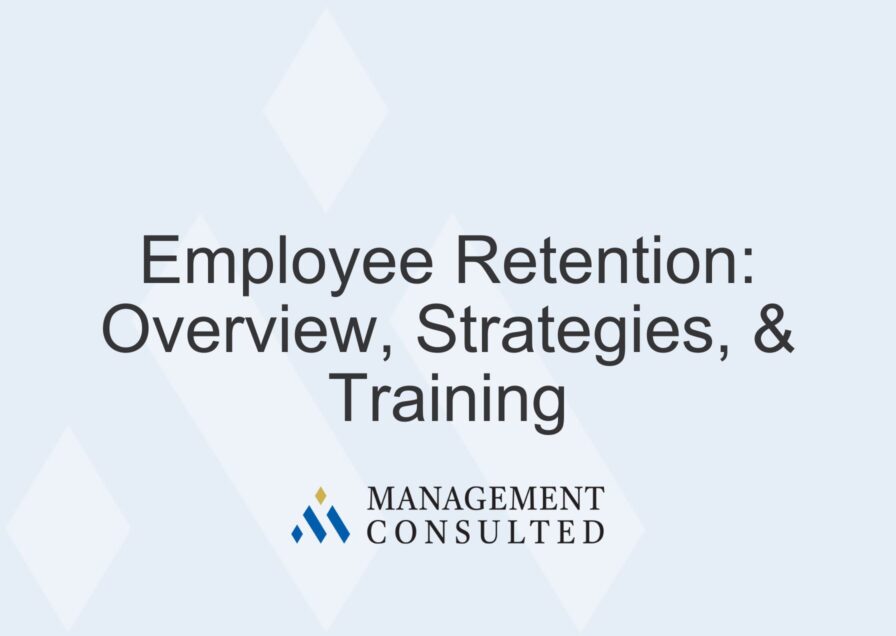 Employee Retention: Overview, Strategies, & Training

MANAGEMENT CONSULTED